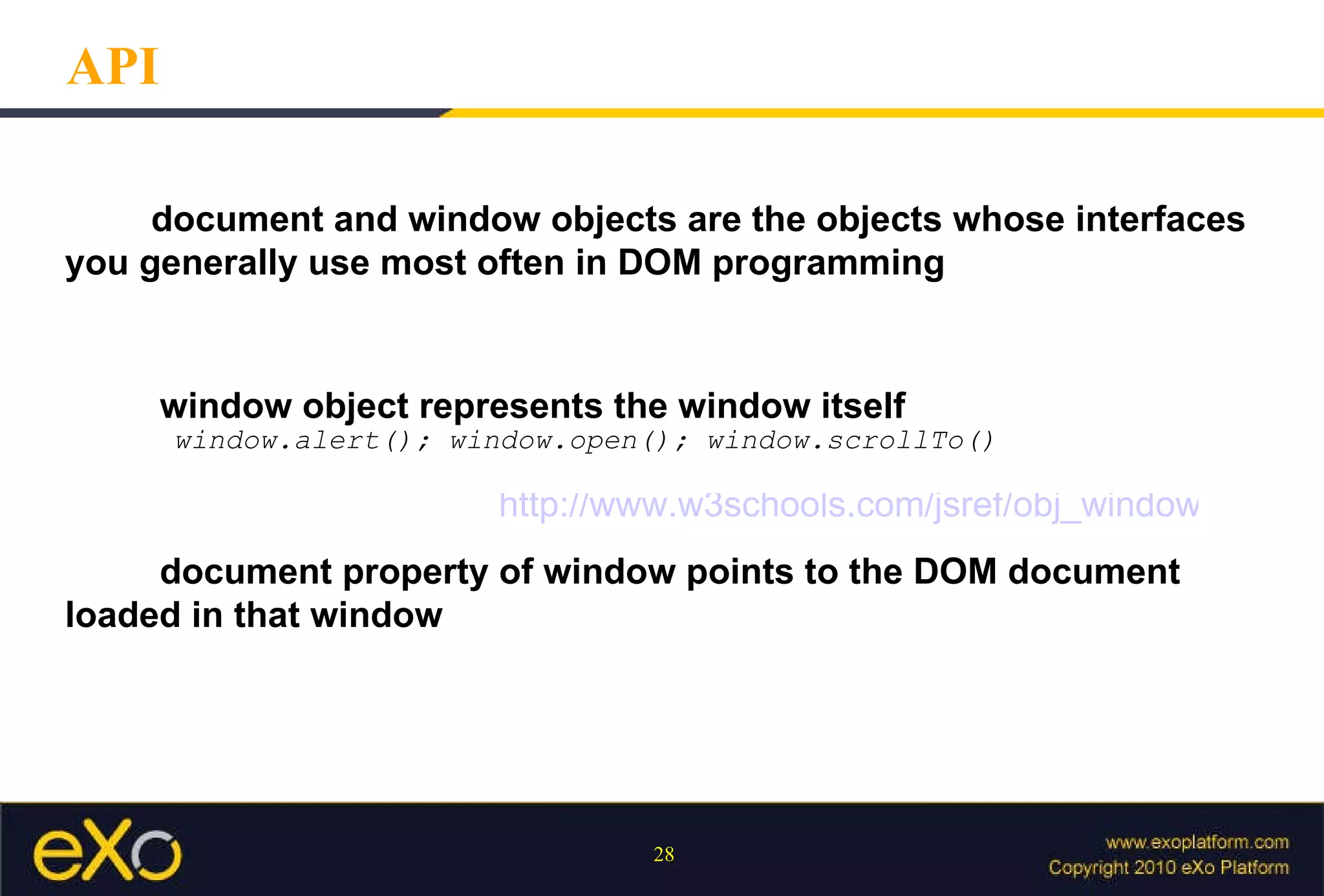 API

document and window objects are the objects whose interfaces you generally use most often in DOM programming

window object represents the window itself

window.alert(); window.open(); window.scrollTo()

http://www.w3schools.com/jsref/obj_window

document property of window points to the DOM document loaded in that window

eXo

28

www.exoplatform.com
Copyright 2010 eXo Platform